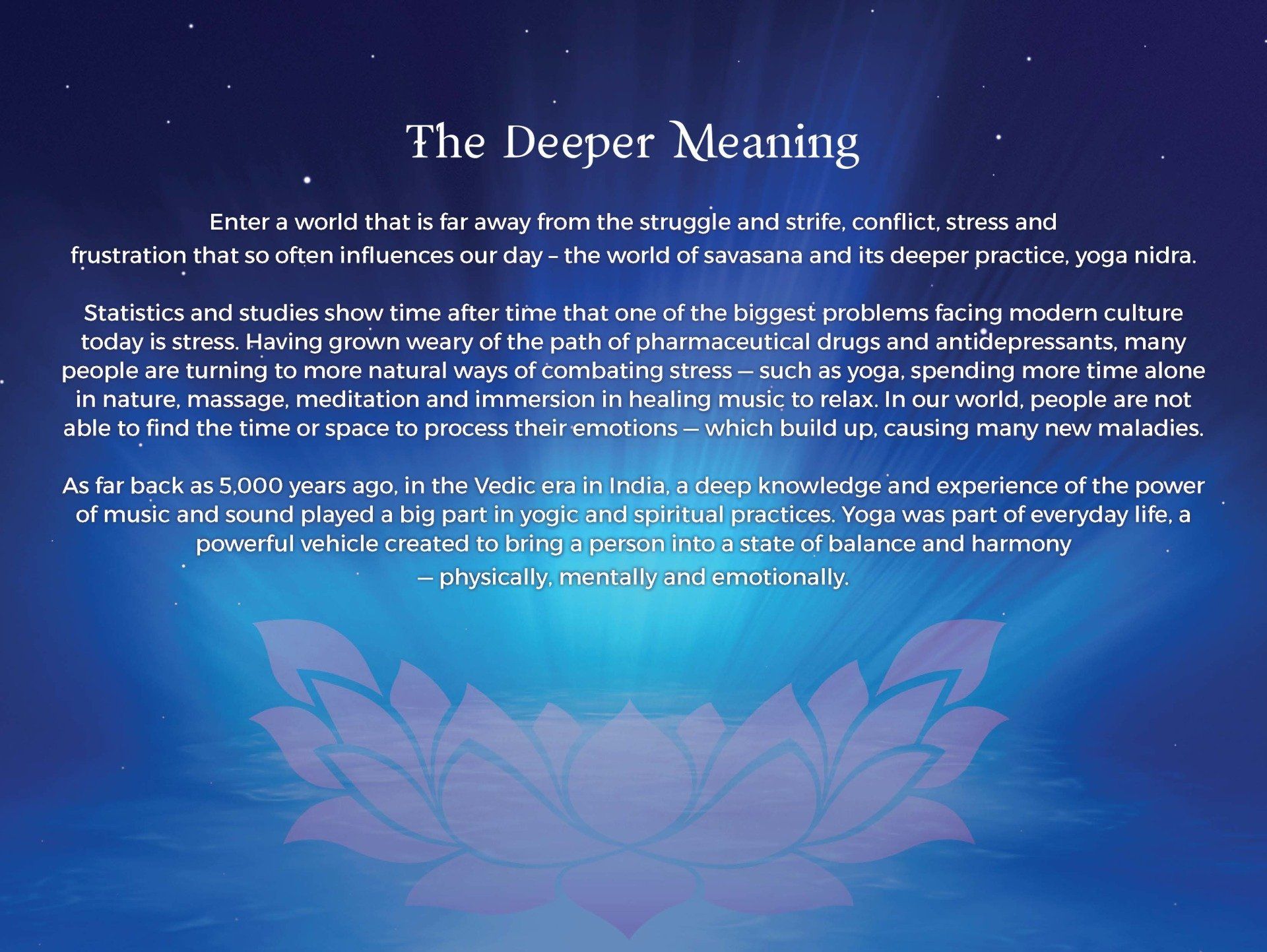 The Deeper Meaning

Enter a world that is far away from the struggle and strife, conflict, stress and frustration that so often influences our day – the world of savasana and its deeper practice, yoga nidra.

Statistics and studies show time after time that one of the biggest problems facing modern culture today is stress. Having grown weary of the path of pharmaceutical drugs and antidepressants, many people are turning to more natural ways of combating stress — such as yoga, spending more time alone in nature, massage, meditation and immersion in healing music to relax. In our world, people are not able to find the time or space to process their emotions — which build up, causing many new maladies.

As far back as 5,000 years ago, in the Vedic era in India, a deep knowledge and experience of the power of music and sound played a big part in yogic and spiritual practices. Yoga was part of everyday life, a powerful vehicle created to bring a person into a state of balance and harmony — physically, mentally and emotionally.